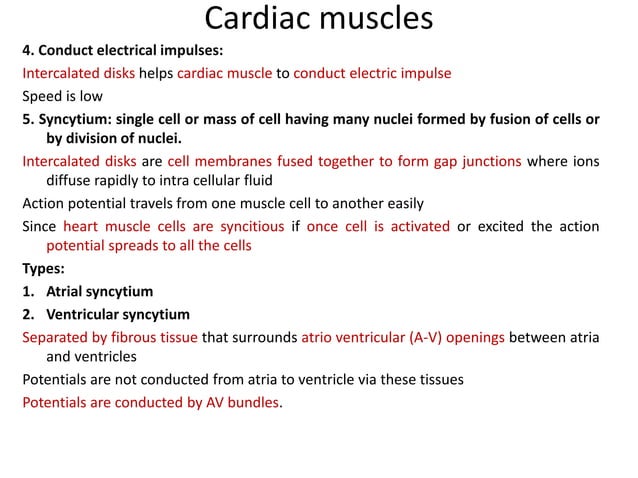 Cardiac muscles

4. Conduct electrical impulses:

Intercalated disks helps cardiac muscle to conduct electric impulse

Speed is low

5. Syncytium: single cell or mass of cell having many nuclei formed by fusion of cells or by division of nuclei.

Intercalated disks are cell membranes fused together to form gap junctions where ions diffuse rapidly to intra cellular fluid

Action potential travels from one muscle cell to another easily

Since heart muscle cells are syncitious if once cell is activated or excited the action potential spreads to all the cells

Types:

1. Atrial syncytium

2. Ventricular syncytium

Separated by fibrous tissue that surrounds atrio ventricular (A-V) openings between atria and ventricles

Potentials are not conducted from atria to ventricle via these tissues

Potentials are conducted by AV bundles.